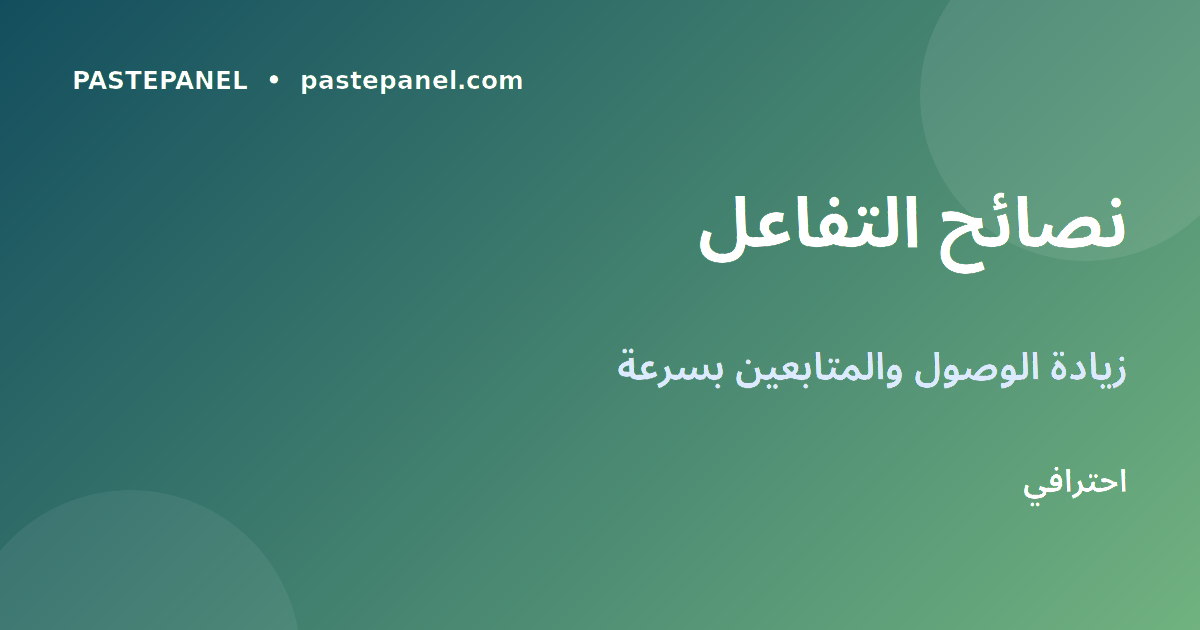 PASTEPANEL • pastepanel.com

نصائح التفاعل

زيادة الوصول والمتابعين بسرعة

احترافي